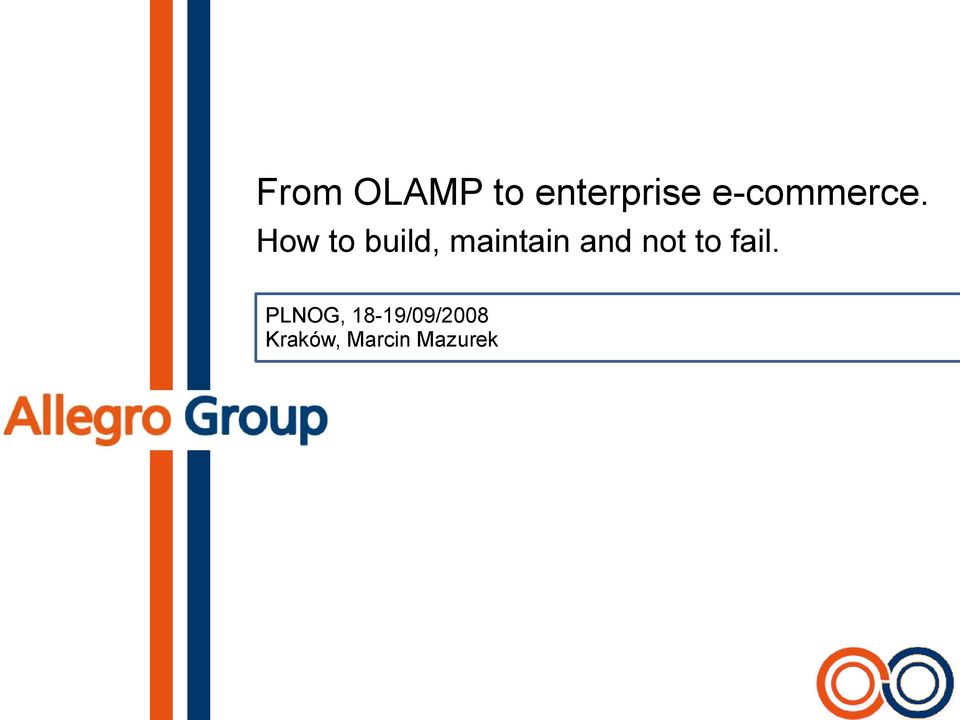 From OLAMP to enterprise e-commerce.
How to build, maintain and not to fail.

PLNOG, 18-19/09/2008
Kraków, Marcin Mazurek

Allegro Group